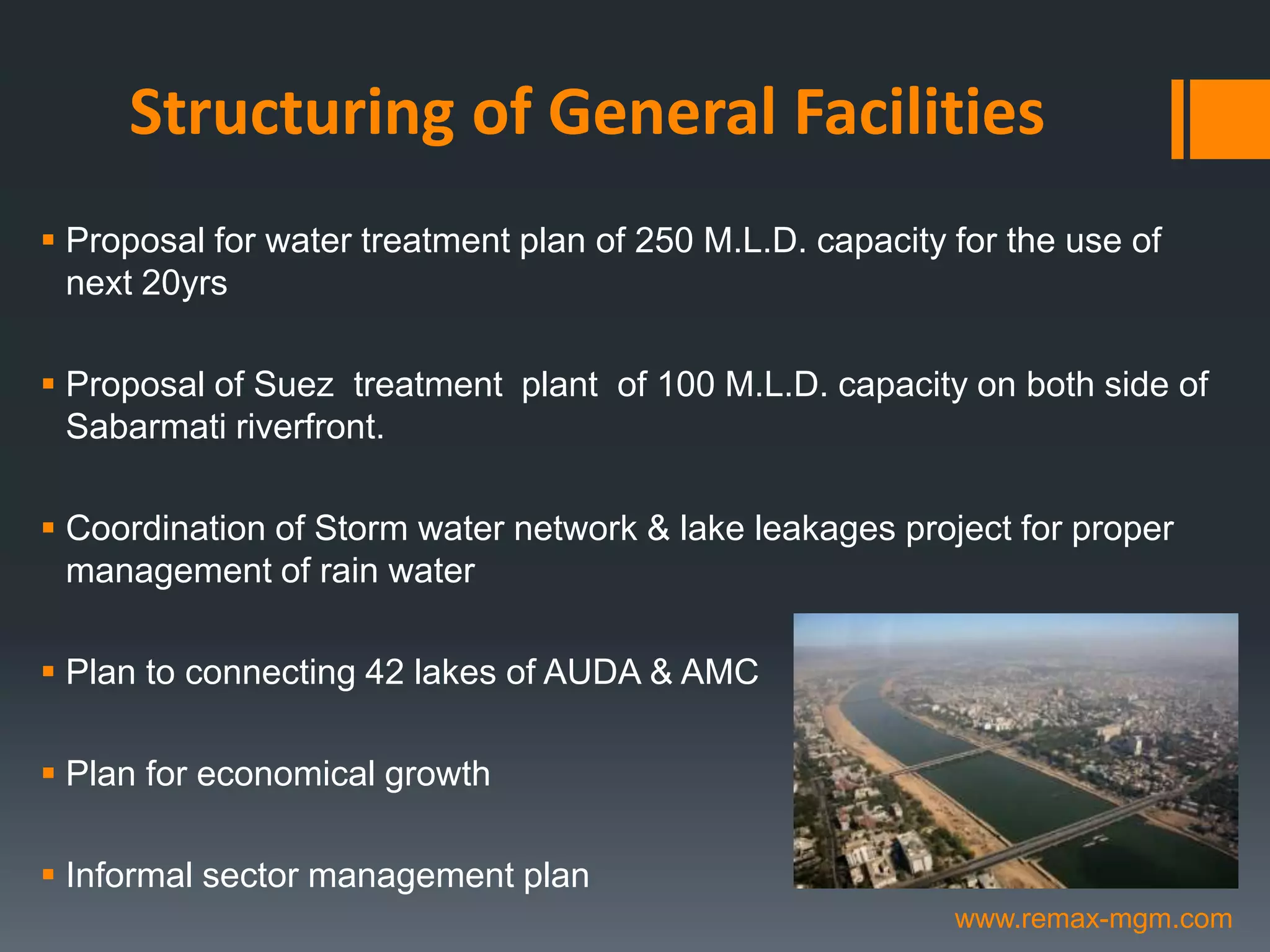 Structuring of General Facilities

▪ Proposal for water treatment plan of 250 M.L.D. capacity for the use of next 20yrs

▪ Proposal of Suez treatment plant of 100 M.L.D. capacity on both side of Sabarmati riverfront.

▪ Coordination of Storm water network & lake leakages project for proper management of rain water

▪ Plan to connecting 42 lakes of AUDA & AMC

▪ Plan for economical growth

▪ Informal sector management plan

www.remax-mgm.com